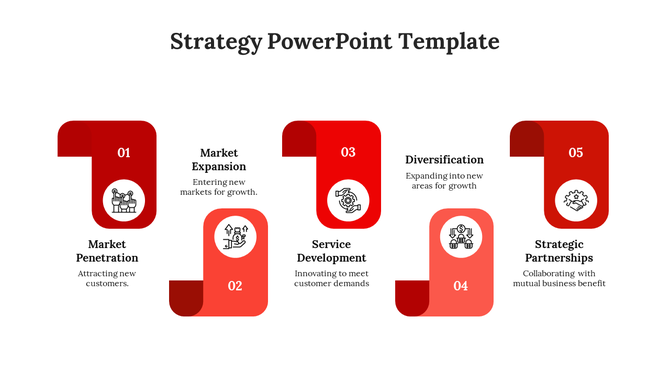 Strategy PowerPoint Template

01

Market Penetration

Attracting new customers.

Market Expansion

Entering new markets for growth.

02

03

Service Development

Innovating to meet customer demands

Diversification

Expanding into new areas for growth

04

05

Strategic Partnerships

Collaborating with mutual business benefit